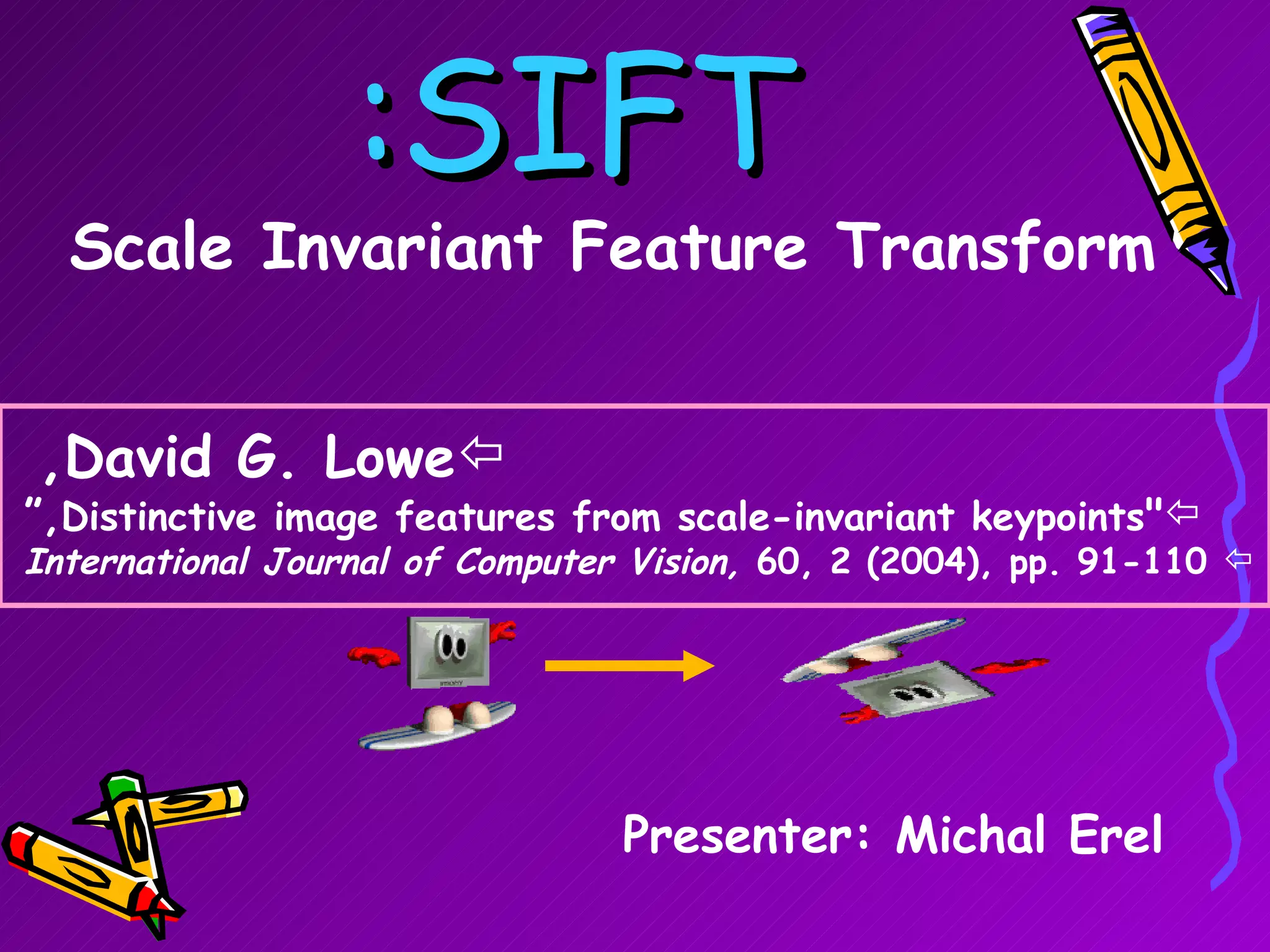 :SIFT

Scale Invariant Feature Transform

,David G. Lowe⇦

",Distinctive image features from scale-invariant keypoints"⇦

International Journal of Computer Vision, 60, 2 (2004), pp. 91-110 ⇦

Presenter: Michal Erel